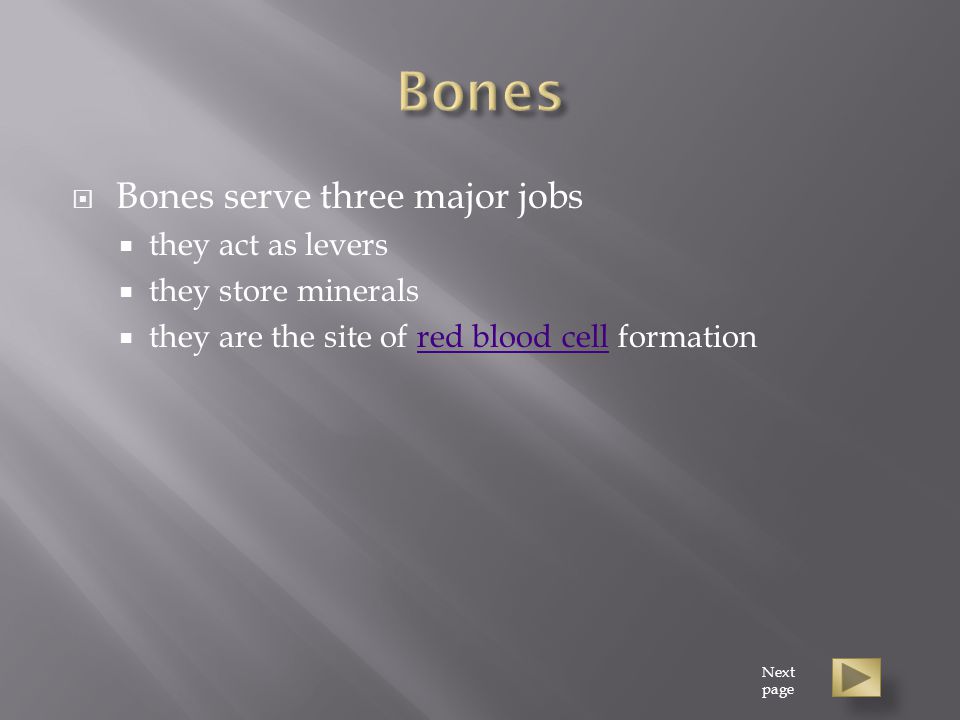 Bones

Bones serve three major jobs
they act as levers
they store minerals
they are the site of red blood cell formation

Next page